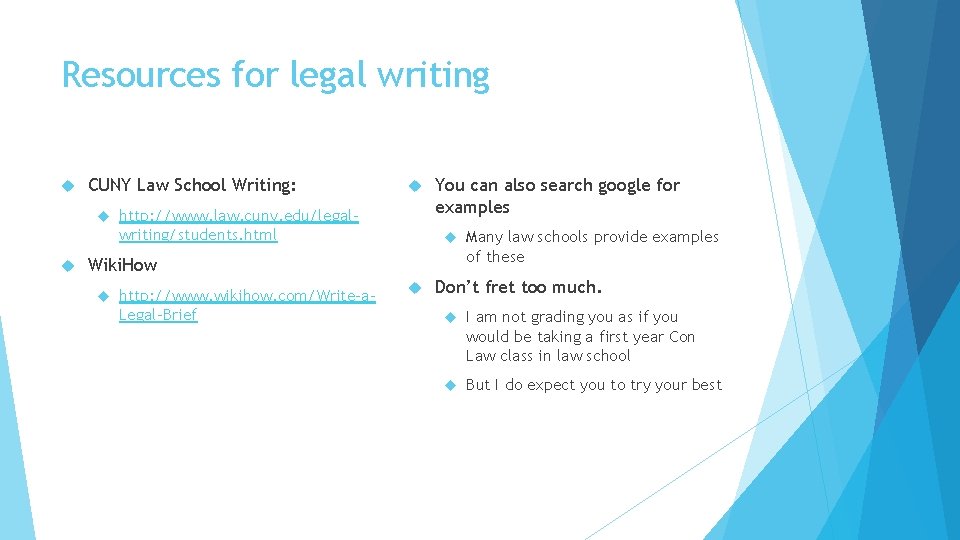 Resources for legal writing

CUNY Law School Writing:

http://www.law.cuny.edu/legal-writing/students.html

WikiHow

http://www.wikihow.com/Write-a-Legal-Brief

You can also search google for examples

Many law schools provide examples of these

Don't fret too much.

I am not grading you as if you would be taking a first year Con Law class in law school

But I do expect you to try your best